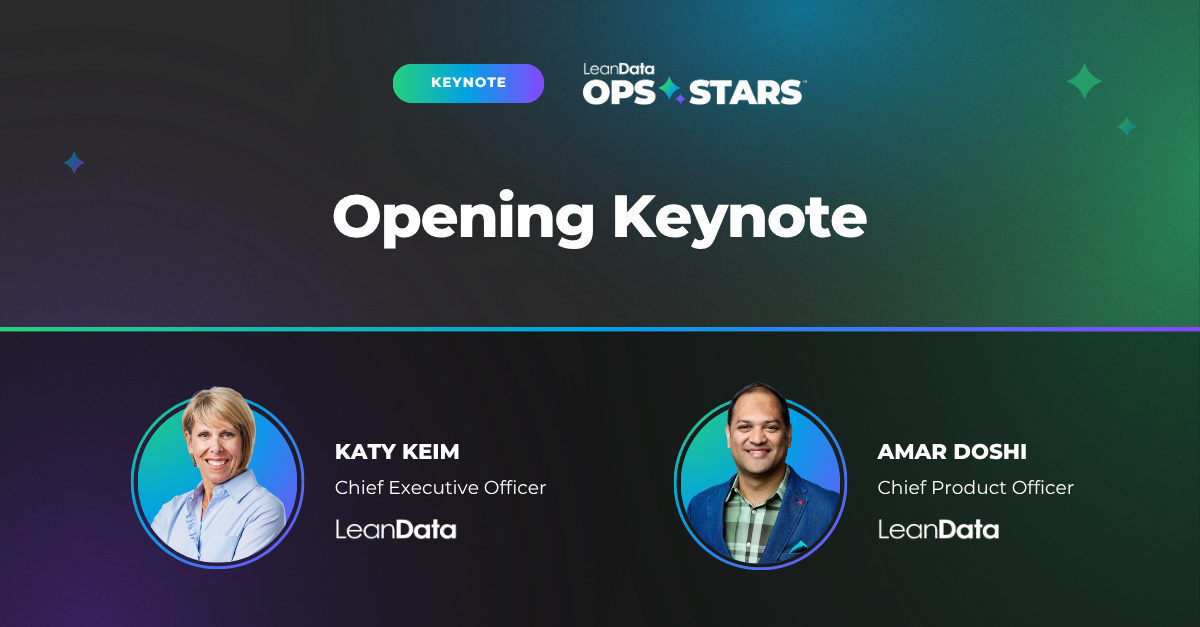 KEYNOTE

LeanData OPS STARS™

Opening Keynote

KATY KEIM
Chief Executive Officer
LeanData

AMAR DOSHI
Chief Product Officer
LeanData